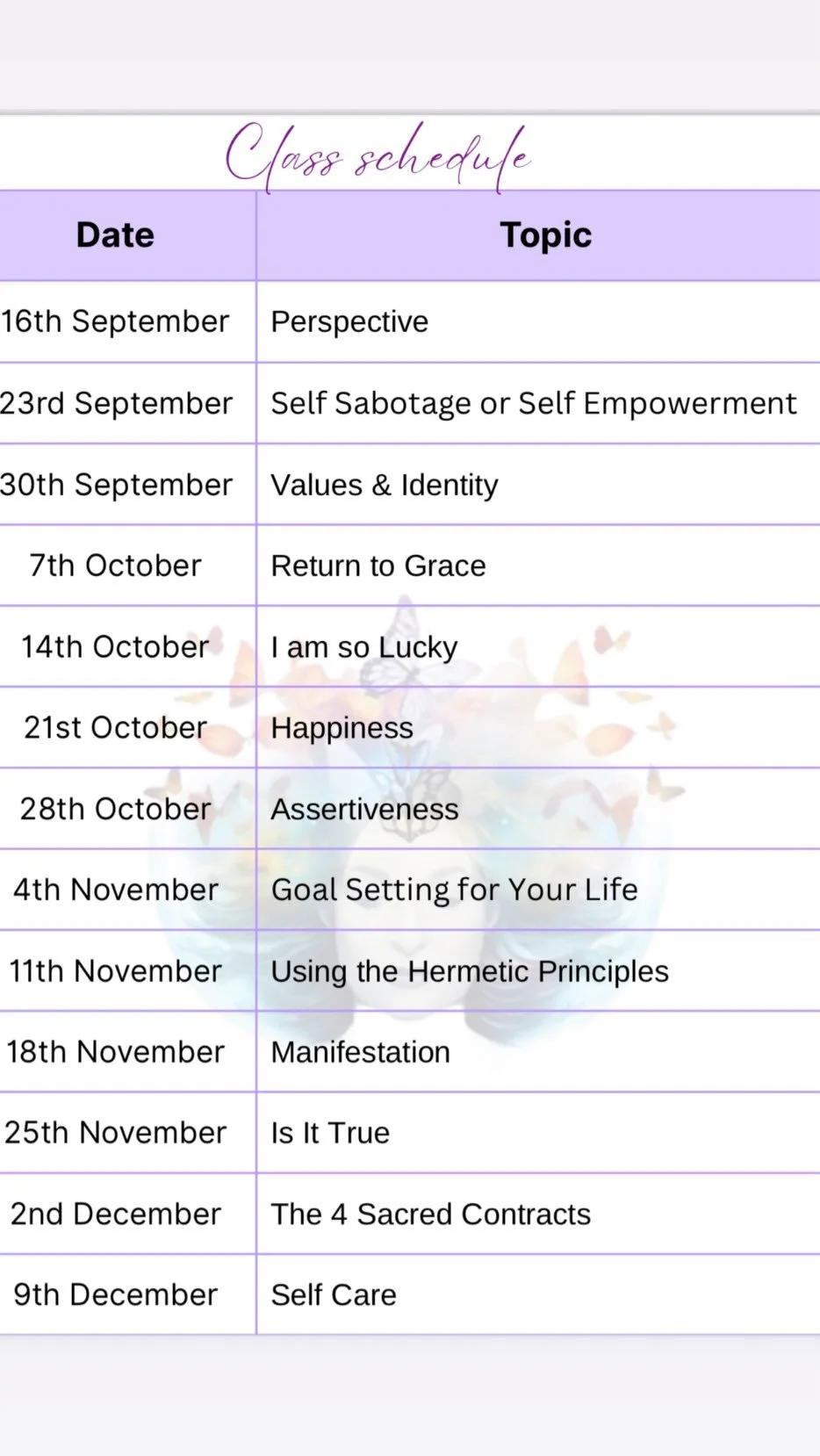 Class schedule

| Date | Topic |
|---|---|
| 16th September | Perspective |
| 23rd September | Self Sabotage or Self Empowerment |
| 30th September | Values & Identity |
| 7th October | Return to Grace |
| 14th October | I am so Lucky |
| 21st October | Happiness |
| 28th October | Assertiveness |
| 4th November | Goal Setting for Your Life |
| 11th November | Using the Hermetic Principles |
| 18th November | Manifestation |
| 25th November | Is It True |
| 2nd December | The 4 Sacred Contracts |
| 9th December | Self Care |